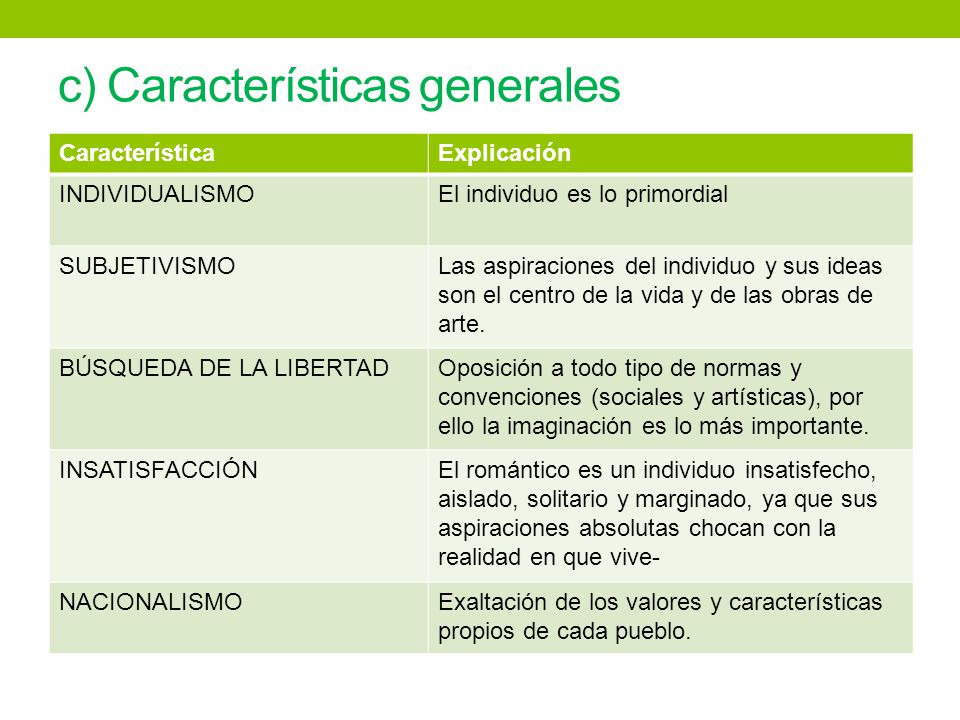 c) Características generales

| Característica | Explicación |
|---|---|
| INDIVIDUALISMO | El individuo es lo primordial |
| SUBJETIVISMO | Las aspiraciones del individuo y sus ideas son el centro de la vida y de las obras de arte. |
| BÚSQUEDA DE LA LIBERTAD | Oposición a todo tipo de normas y convenciones (sociales y artísticas), por ello la imaginación es lo más importante. |
| INSATISFACCIÓN | El romántico es un individuo insatisfecho, aislado, solitario y marginado, ya que sus aspiraciones absolutas chocan con la realidad en que vive- |
| NACIONALISMO | Exaltación de los valores y características propios de cada pueblo. |